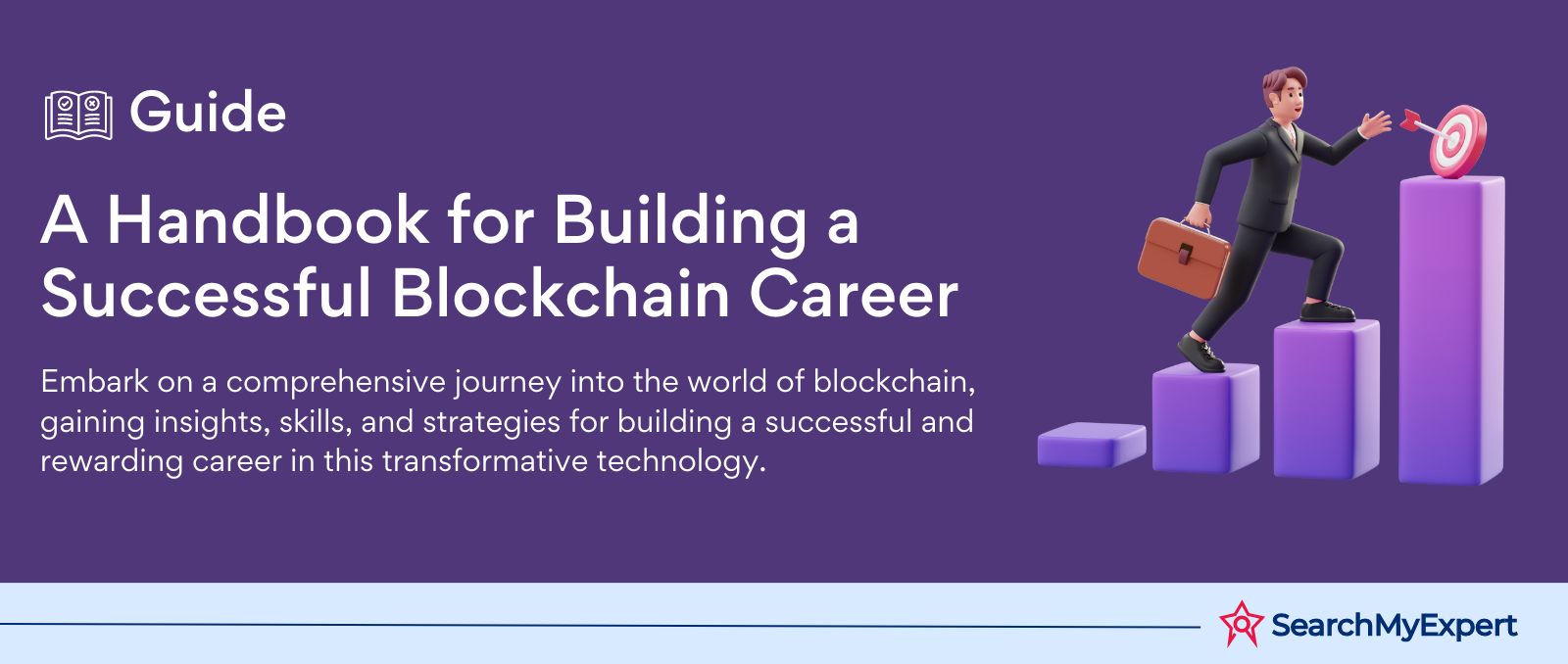 Guide

A Handbook for Building a Successful Blockchain Career

Embark on a comprehensive journey into the world of blockchain, gaining insights, skills, and strategies for building a successful and rewarding career in this transformative technology.

SearchMyExpert